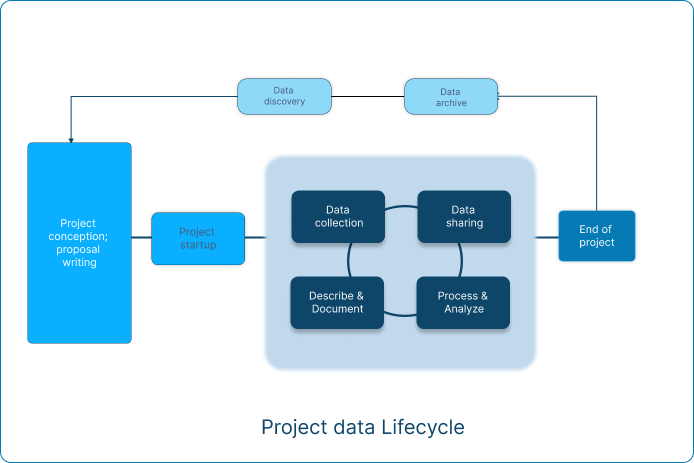 Data discovery

Data archive

Project conception; proposal writing

Project startup

Data collection

Data sharing

Describe & Document

Process & Analyze

End of project

Project data Lifecycle